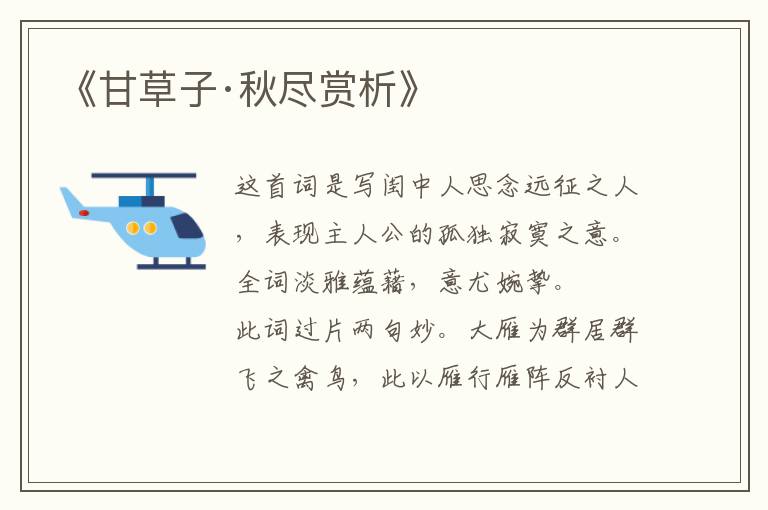 《甘草子·秋尽赏析》

这首词是写闺中人思念远征之人，表现主人公的孤独寂寞之意。全词淡雅蕴藉，意尤婉挚。

此词过片两句妙。大雁为群居群飞之禽鸟，此以雁行雁阵反衬人